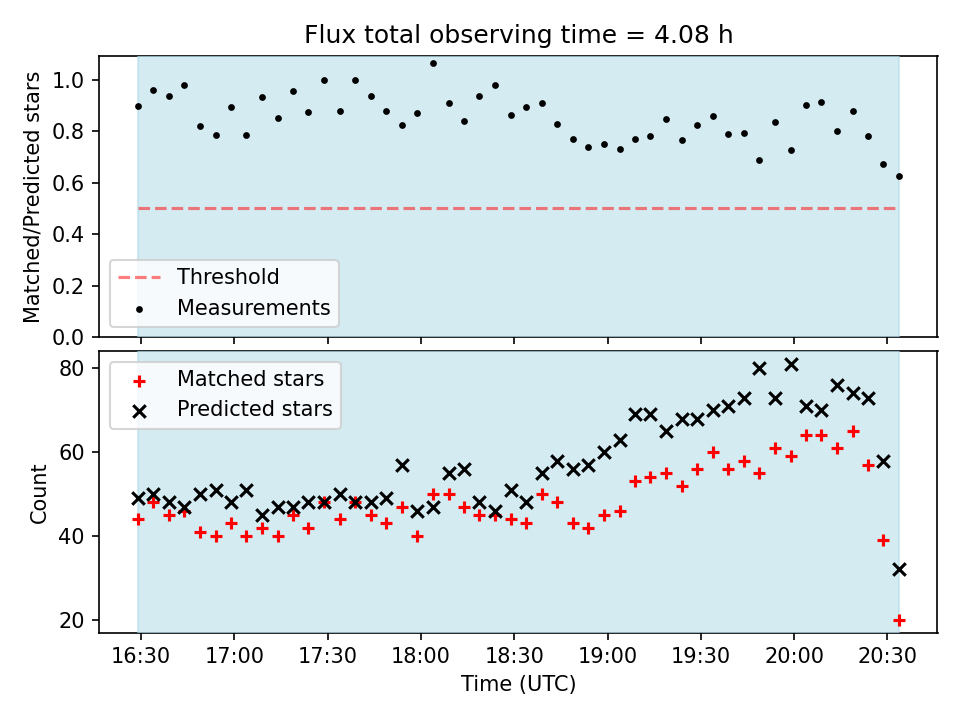 Flux total observing time = 4.08 h

Matched/Predicted stars

1.0
0.8
0.6
0.4
0.2
0.0

Threshold
Measurements

Count

80
60
40
20

Matched stars
Predicted stars

16:30 17:00 17:30 18:00 18:30 19:00 19:30 20:00 20:30

Time (UTC)